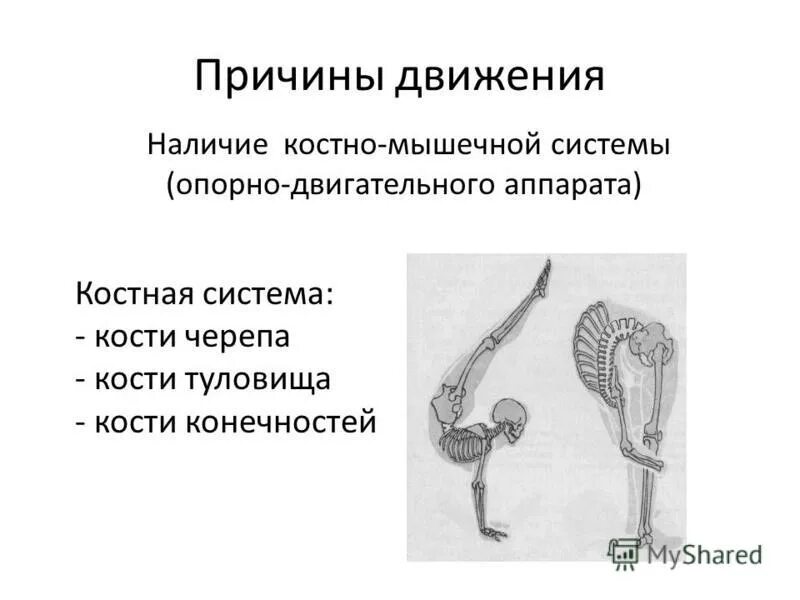 Причины движения

Наличие костно-мышечной системы (опорно-двигательного аппарата)

Костная система:
- кости черепа
- кости туловища
- кости конечностей

MyShared